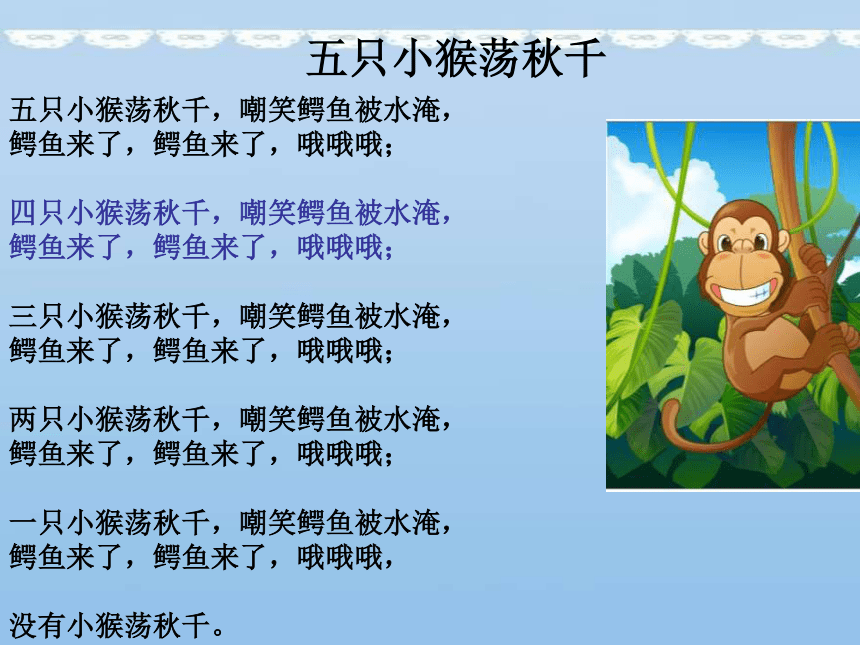 五只小猴荡秋千

五只小猴荡秋千，嘲笑鳄鱼被水淹，
鳄鱼来了，鳄鱼来了，哦哦哦；

四只小猴荡秋千，嘲笑鳄鱼被水淹，
鳄鱼来了，鳄鱼来了，哦哦哦；

三只小猴荡秋千，嘲笑鳄鱼被水淹，
鳄鱼来了，鳄鱼来了，哦哦哦；

两只小猴荡秋千，嘲笑鳄鱼被水淹，
鳄鱼来了，鳄鱼来了，哦哦哦；

一只小猴荡秋千，嘲笑鳄鱼被水淹，
鳄鱼来了，鳄鱼来了，哦哦哦，

没有小猴荡秋千。